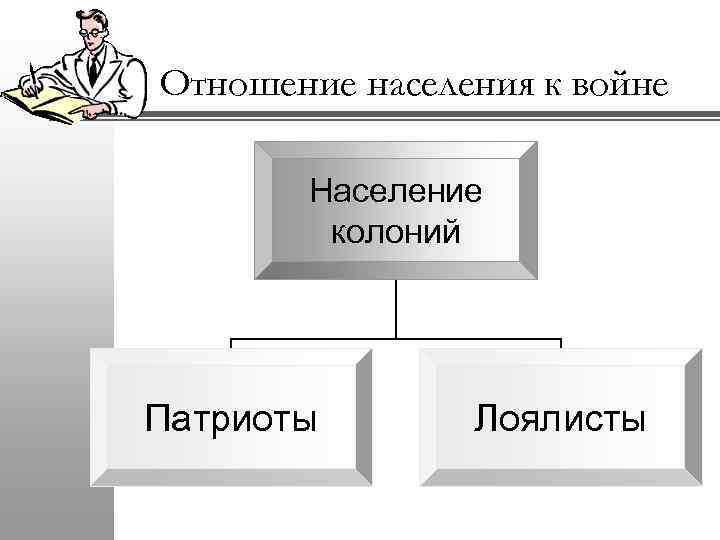 Отношение населения к войне

Население колоний

Патриоты

Лоялисты